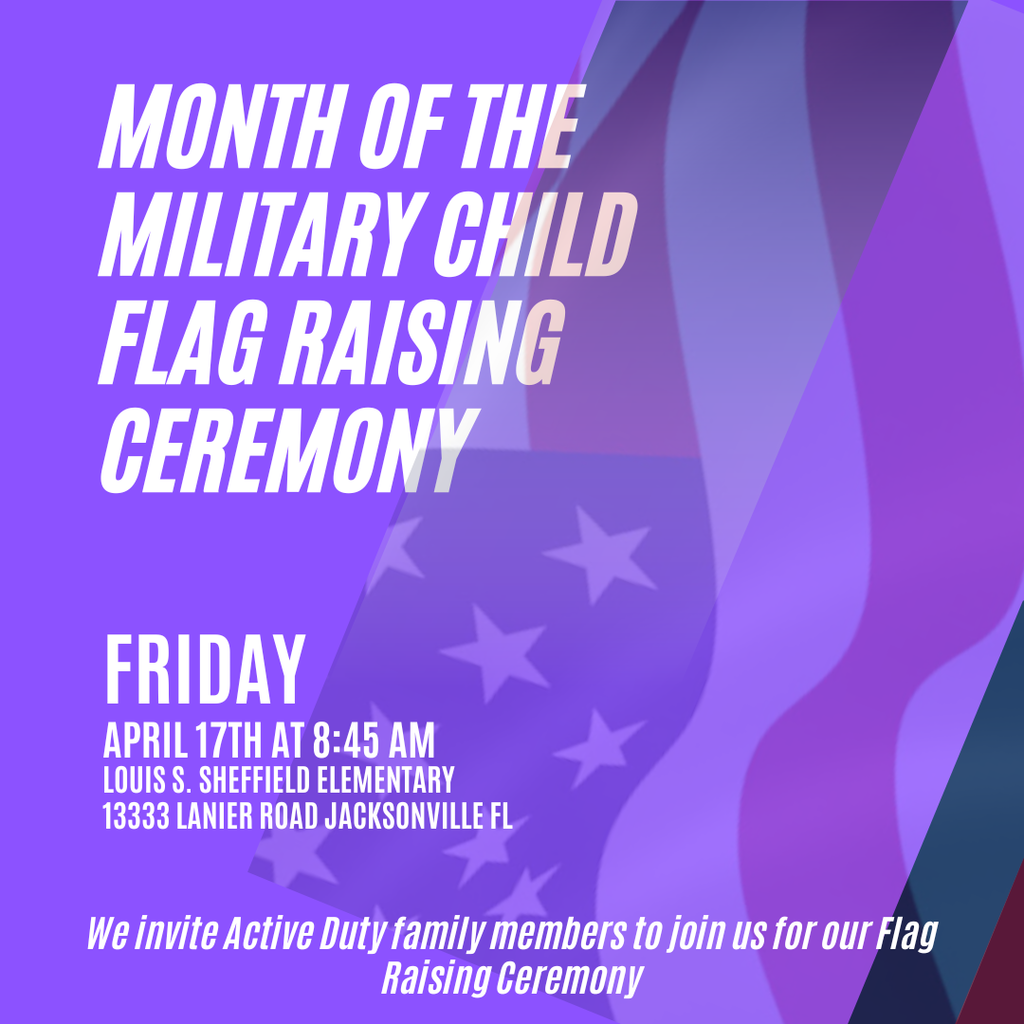 MONTH OF THE MILITARY CHILD FLAG RAISING CEREMONY

FRIDAY
APRIL 17TH AT 8:45 AM
LOUIS S. SHEFFIELD ELEMENTARY
13333 LANIER ROAD JACKSONVILLE FL

We invite Active Duty family members to join us for our Flag Raising Ceremony